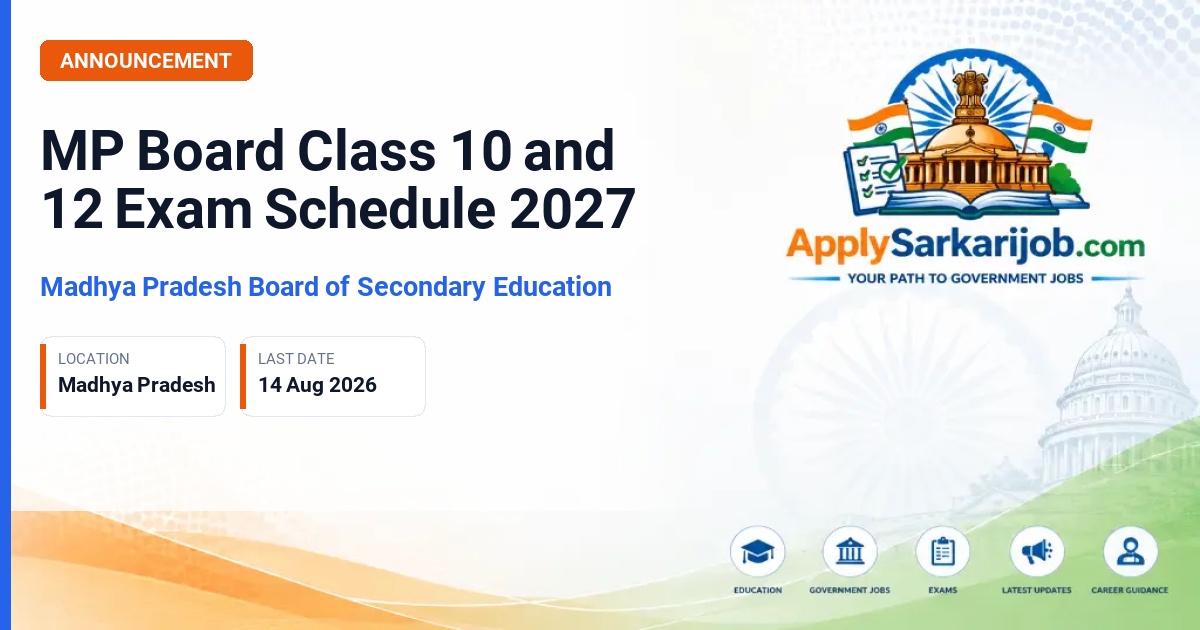 ANNOUNCEMENT

MP Board Class 10 and 12 Exam Schedule 2027

Madhya Pradesh Board of Secondary Education

LOCATION
Madhya Pradesh

LAST DATE
14 Aug 2026

ApplySarkarijob.com
YOUR PATH TO GOVERNMENT JOBS

EDUCATION
GOVERNMENT JOBS
EXAMS
LATEST UPDATES
CAREER GUIDANCE